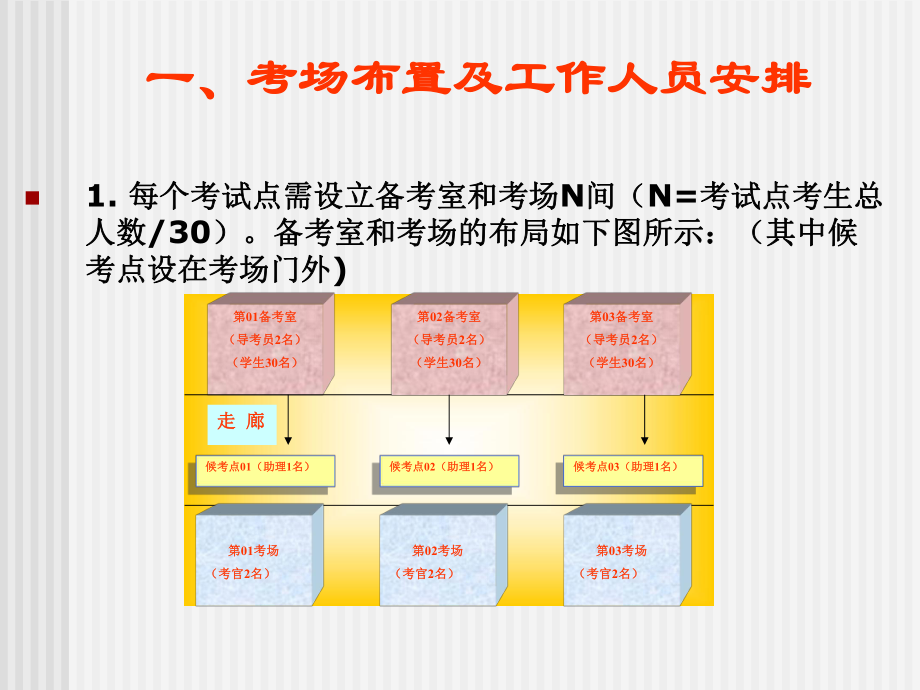 一、考场布置及工作人员安排

1. 每个考试点需设立备考室和考场N间（N=考试点考生总人数/30）。备考室和考场的布局如下图所示：（其中候考点设在考场门外)

第01备考室
（导考员2名）
（学生30名）

第02备考室
（导考员2名）
（学生30名）

第03备考室
（导考员2名）
（学生30名）

走 廊

候考点01（助理1名）

候考点02（助理1名）

候考点03（助理1名）

第01考场
（考官2名）

第02考场
（考官2名）

第03考场
（考官2名）